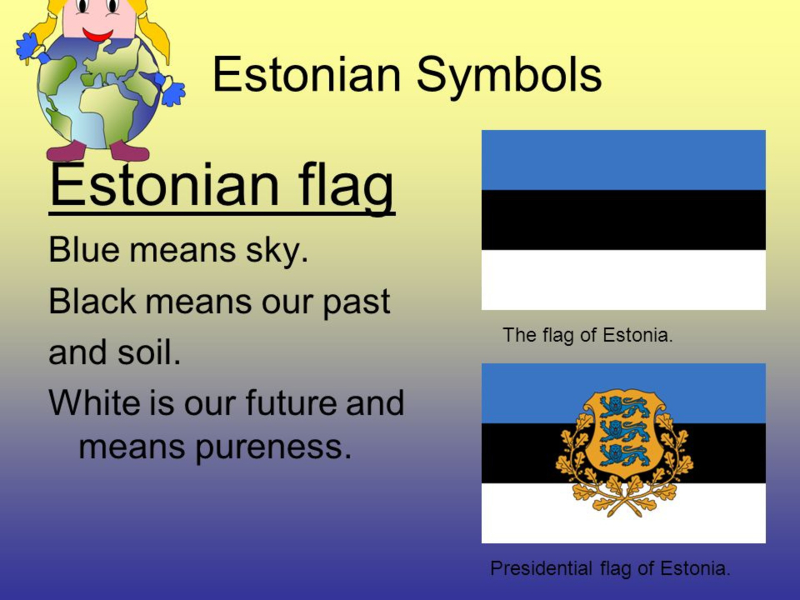 Estonian Symbols

Estonian flag

Blue means sky.

Black means our past and soil.

White is our future and means pureness.

The flag of Estonia.

Presidential flag of Estonia.